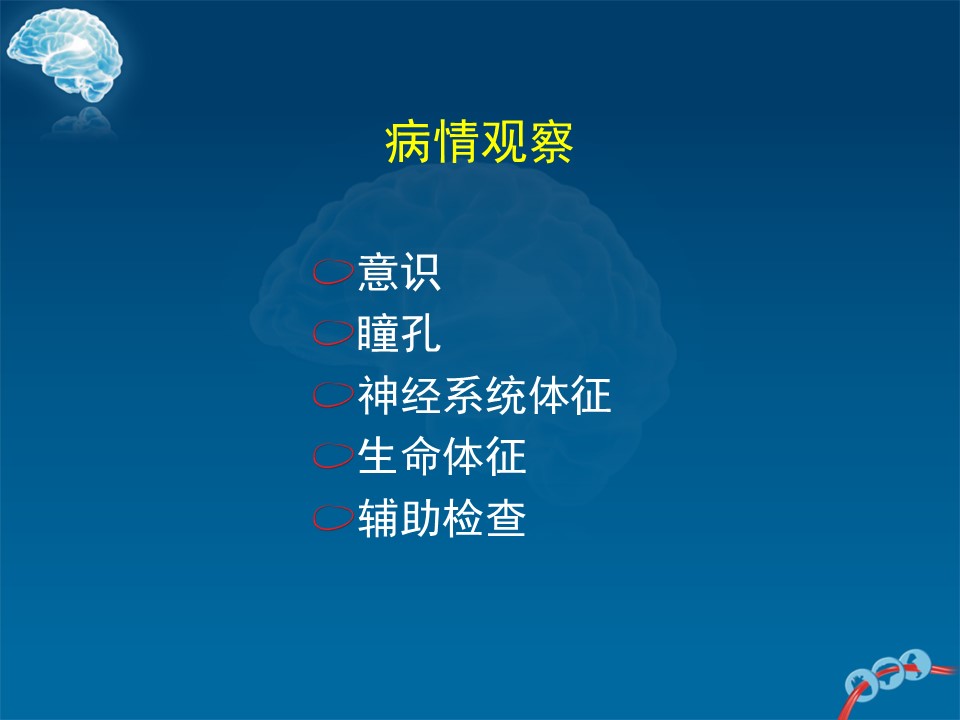 病情观察

意识
瞳孔
神经系统体征
生命体征
辅助检查